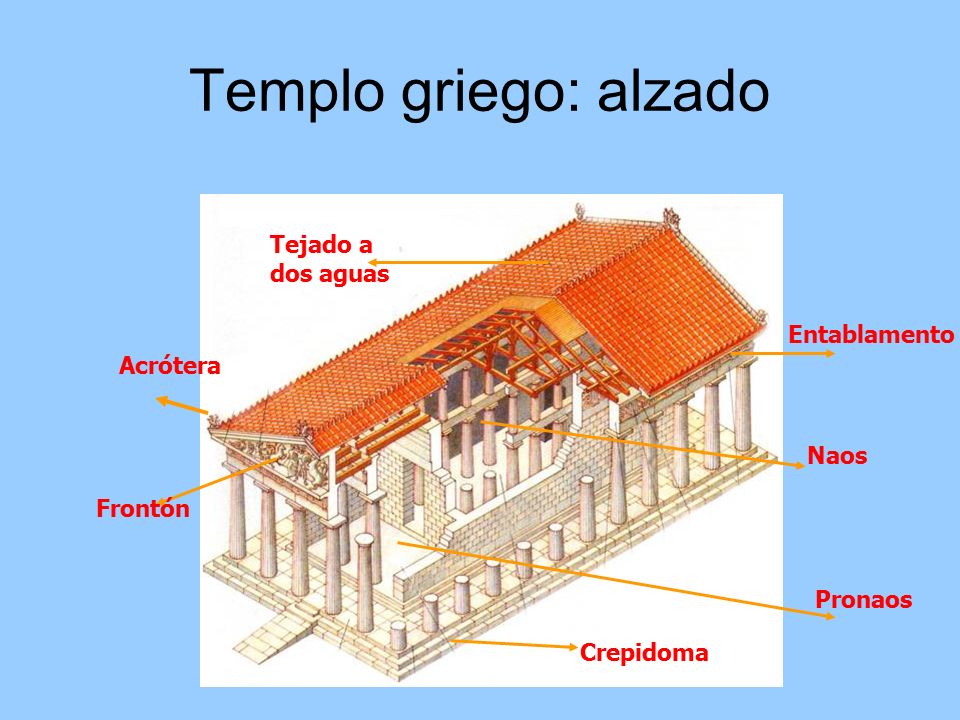 Templo griego: alzado

Tejado a dos aguas

Entablamento

Acrótera

Naos

Frontón

Pronaos

Crepidoma